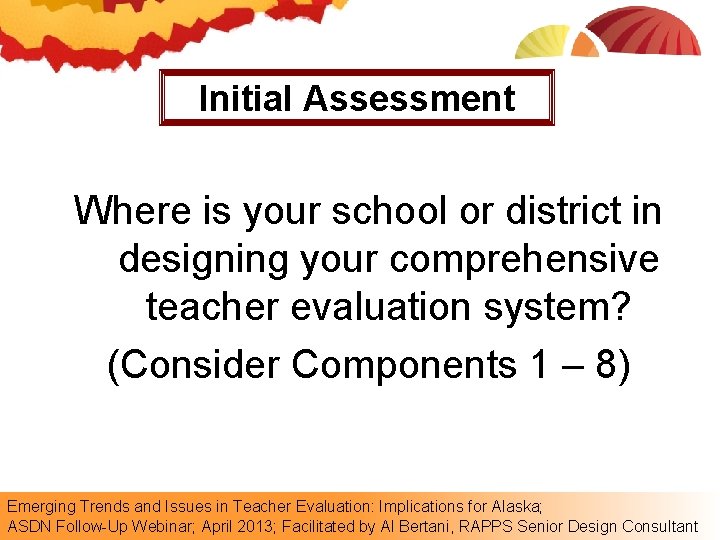 Initial Assessment

Where is your school or district in designing your comprehensive teacher evaluation system?

(Consider Components 1 – 8)

Emerging Trends and Issues in Teacher Evaluation: Implications for Alaska; ASDN Follow-Up Webinar; April 2013; Facilitated by Al Bertani, RAPPS Senior Design Consultant